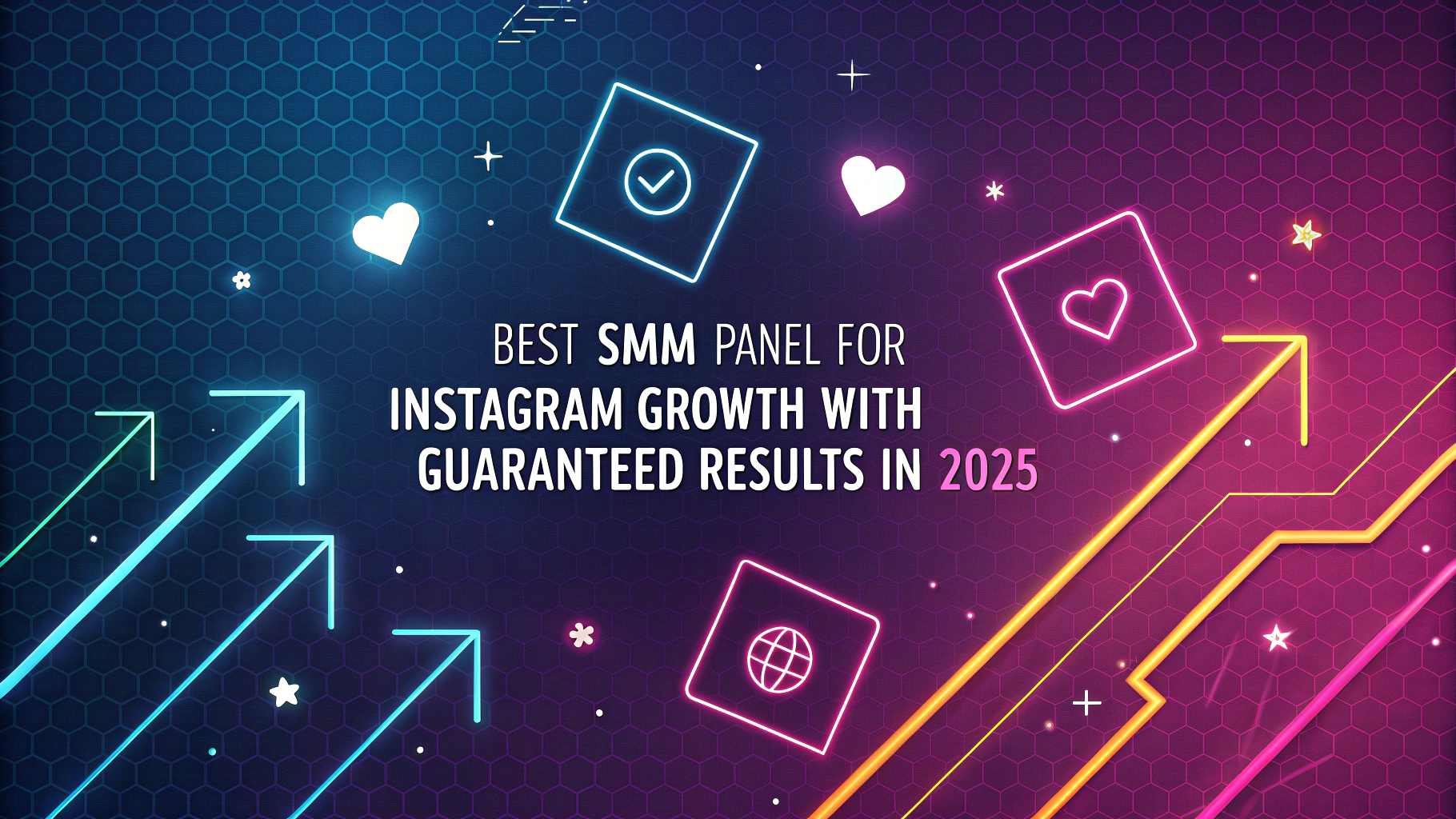 BEST SMM PANEL FOR INSTAGRAM GROWTH WITH GUARANTEED RESULTS IN 2025